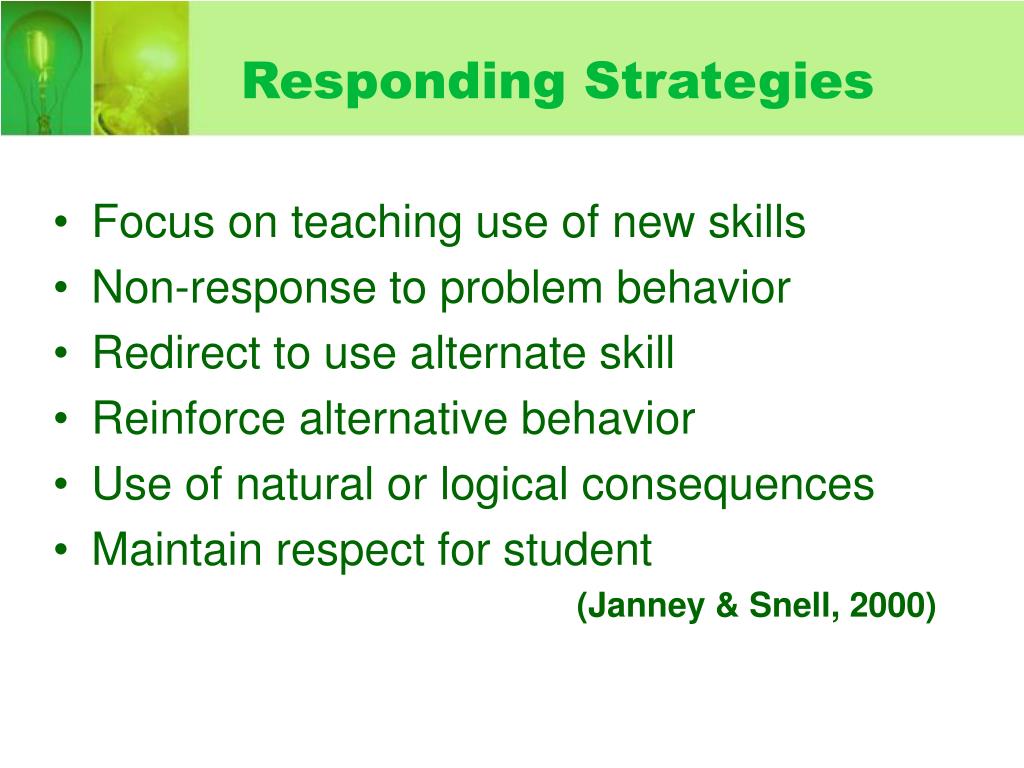 Responding Strategies

• Focus on teaching use of new skills
• Non-response to problem behavior
• Redirect to use alternate skill
• Reinforce alternative behavior
• Use of natural or logical consequences
• Maintain respect for student

(Janney & Snell, 2000)